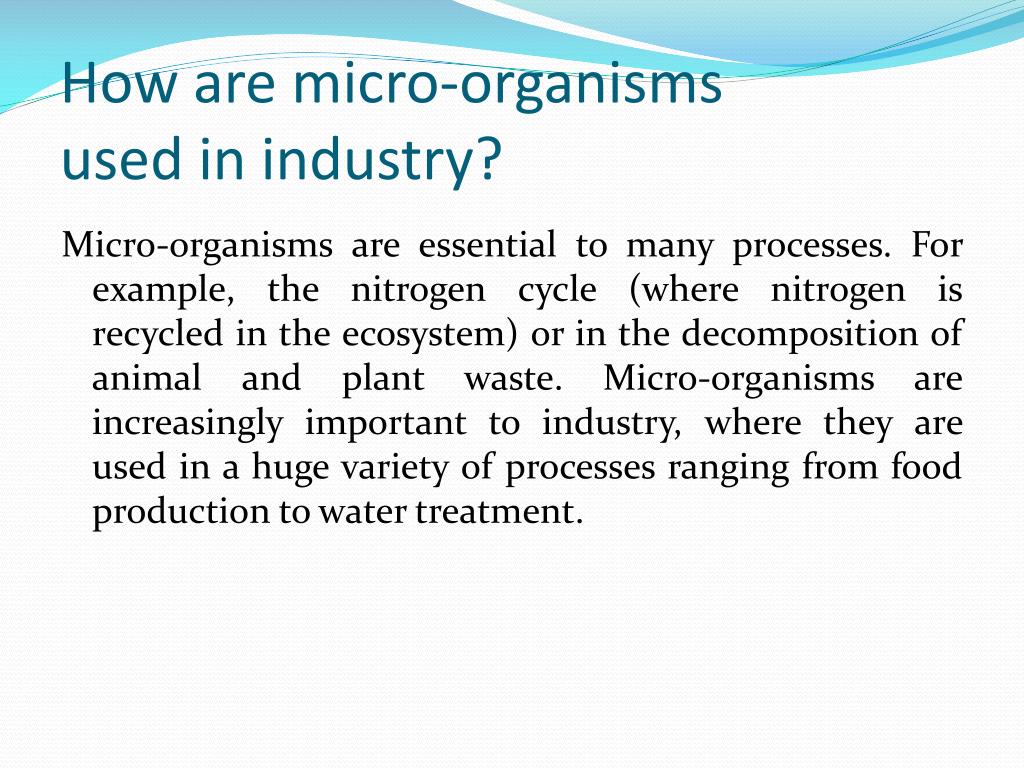 How are micro-organisms used in industry?

Micro-organisms are essential to many processes. For example, the nitrogen cycle (where nitrogen is recycled in the ecosystem) or in the decomposition of animal and plant waste. Micro-organisms are increasingly important to industry, where they are used in a huge variety of processes ranging from food production to water treatment.